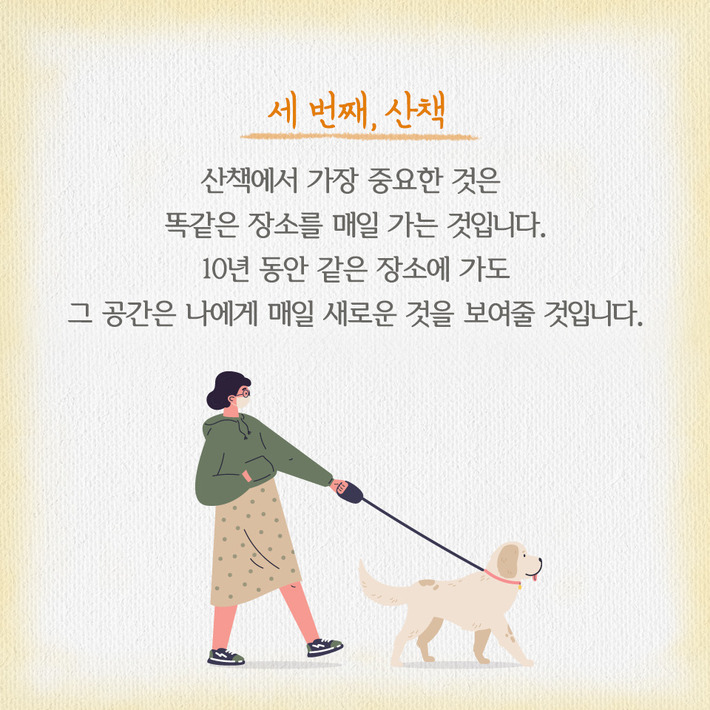 세 번째, 산책

산책에서 가장 중요한 것은
똑같은 장소를 매일 가는 것입니다.
10년 동안 같은 장소에 가도
그 공간은 나에게 매일 새로운 것을 보여줄 것입니다.